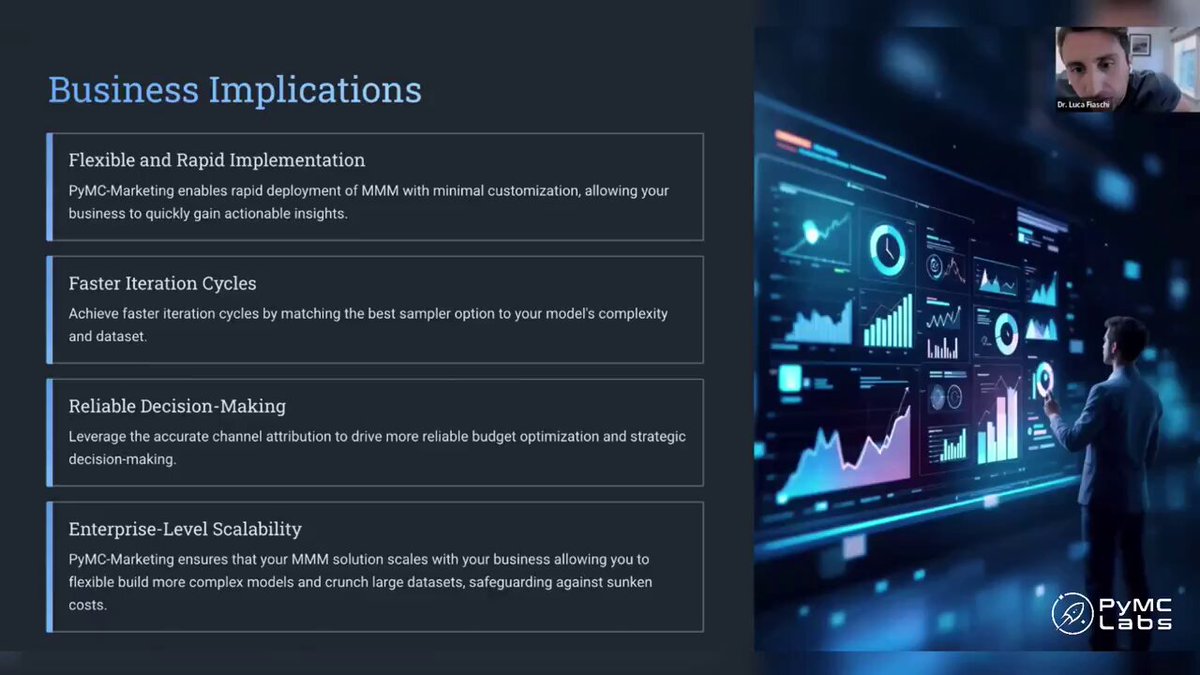 Business Implications

Flexible and Rapid Implementation
PyMC-Marketing enables rapid deployment of MMM with minimal customization, allowing your business to quickly gain actionable insights.

Faster Iteration Cycles
Achieve faster iteration cycles by matching the best sampler option to your model's complexity and dataset.

Reliable Decision-Making
Leverage the accurate channel attribution to drive more reliable budget optimization and strategic decision-making.

Enterprise-Level Scalability
PyMC-Marketing ensures that your MMM solution scales with your business allowing you to flexible build more complex models and crunch large datasets, safeguarding against sunken costs.

Dr. Luca Fiaschi

PyMC Labs